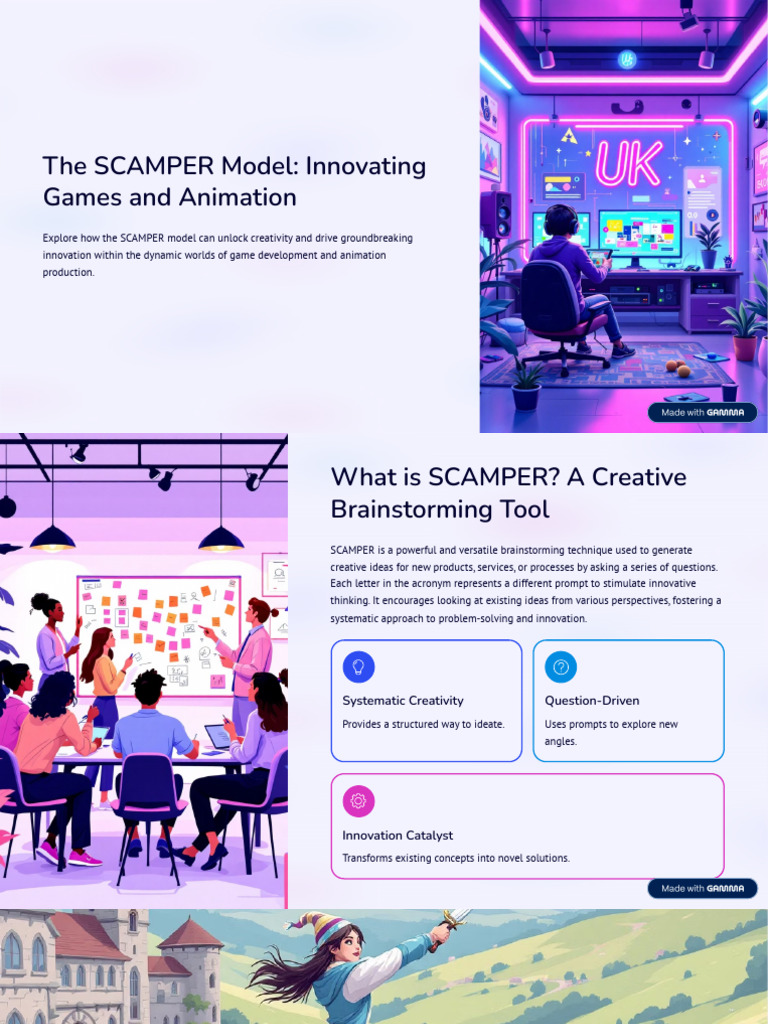 The SCAMPER Model: Innovating Games and Animation

Explore how the SCAMPER model can unlock creativity and drive groundbreaking innovation within the dynamic worlds of game development and animation production.

UK

Made with GAMMA

What is SCAMPER? A Creative Brainstorming Tool

SCAMPER is a powerful and versatile brainstorming technique used to generate creative ideas for new products, services, or processes by asking a series of questions. Each letter in the acronym represents a different prompt to stimulate innovative thinking. It encourages looking at existing ideas from various perspectives, fostering a systematic approach to problem-solving and innovation.

Systematic Creativity

Provides a structured way to ideate.

Question-Driven

Uses prompts to explore new angles.

Innovation Catalyst

Transforms existing concepts into novel solutions.

Made with GAMMA